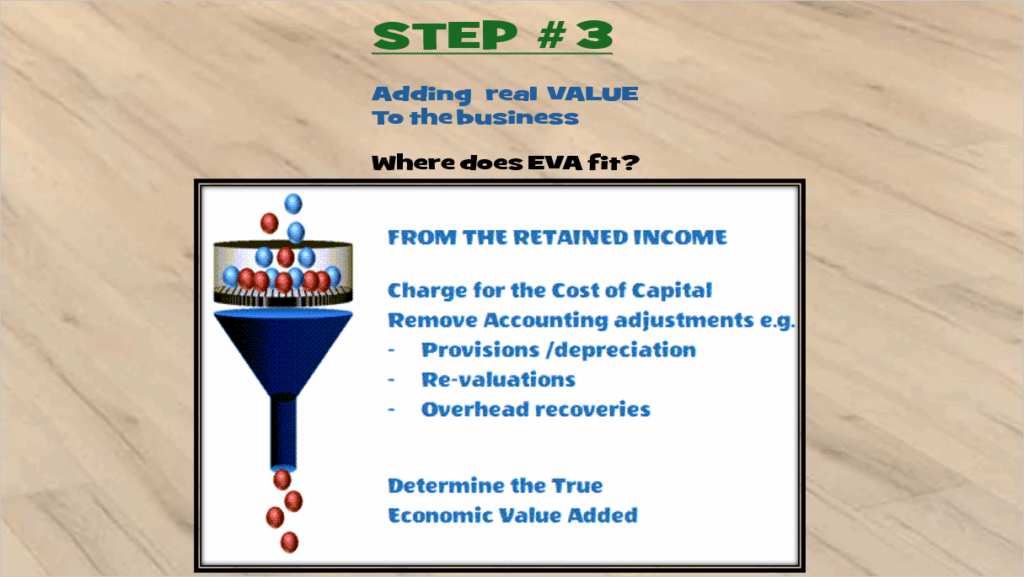 STEP # 3

Adding real VALUE
To the business

Where does EVA fit?

FROM THE RETAINED INCOME

Charge for the Cost of Capital
Remove Accounting adjustments e.g.
- Provisions /depreciation
- Re-valuations
- Overhead recoveries

Determine the True
Economic Value Added